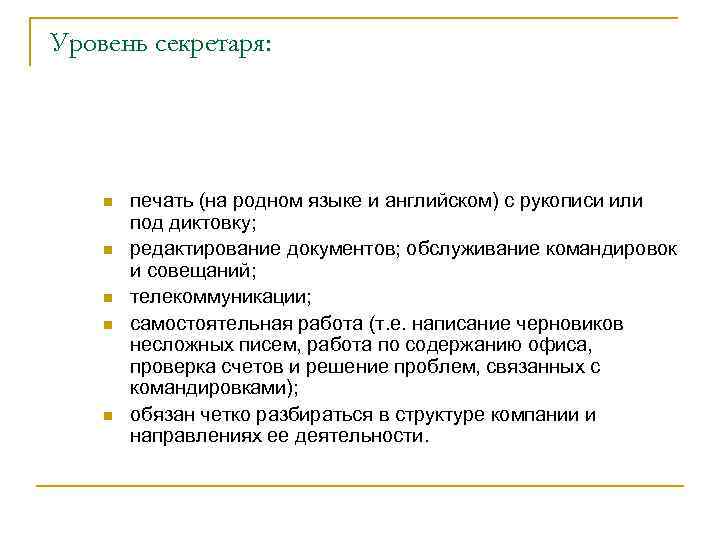 Уровень секретаря:

- печать (на родном языке и английском) с рукописи или под диктовку;
- редактирование документов; обслуживание командировок и совещаний;
- телекоммуникации;
- самостоятельная работа (т.е. написание черновиков несложных писем, работа по содержанию офиса, проверка счетов и решение проблем, связанных с командировками);
- обязан четко разбираться в структуре компании и направлениях ее деятельности.